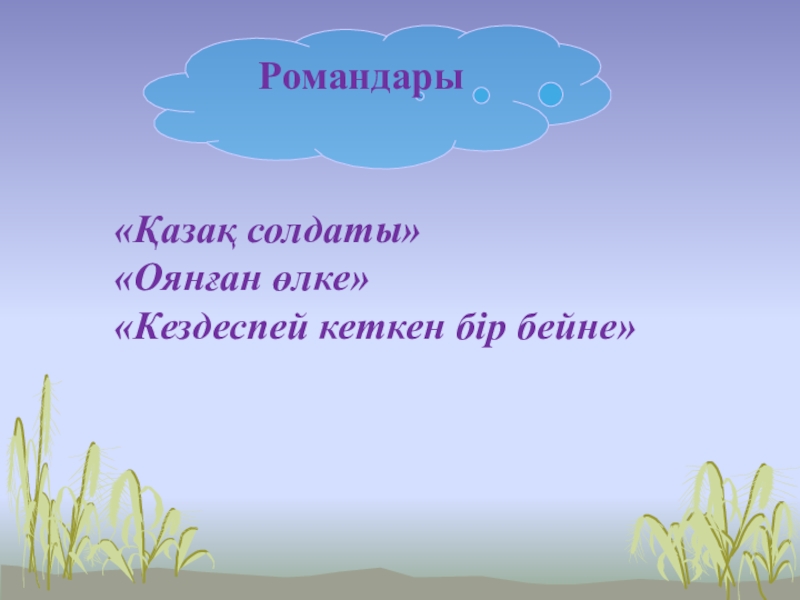 Романдары

«Қазақ солдаты»
«Оянған өлке»
«Кездеспей кеткен бір бейне»